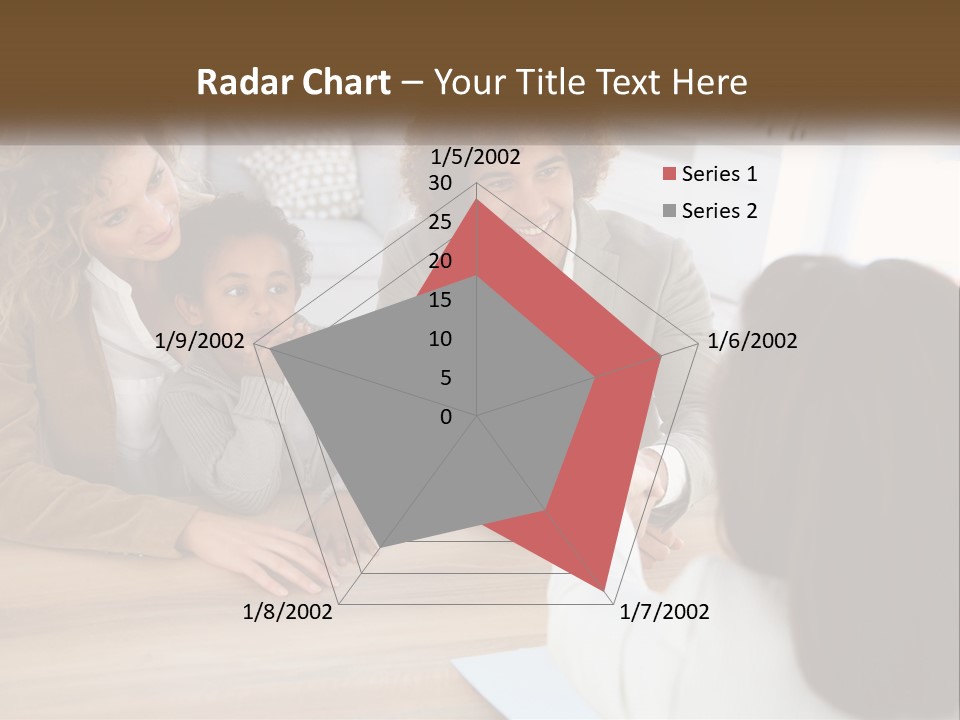 Radar Chart – Your Title Text Here

1/5/2002
30
25
20
15
10
5
0
1/6/2002
1/7/2002
1/8/2002
1/9/2002

Series 1
Series 2